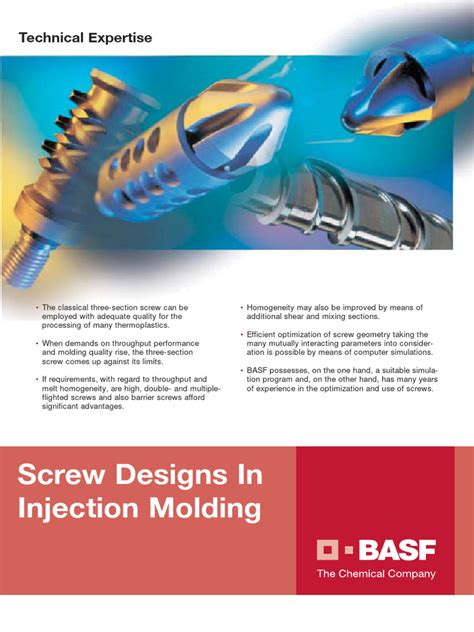 Technical Expertise

• The classical three-section screw can be employed with adequate quality for the processing of many thermoplastics.

• When demands on throughput performance and molding quality rise, the three-section screw comes up against its limits.

• If requirements, with regard to throughput and melt homogeneity, are high, double- and multiple-flighted screws and also barrier screws afford significant advantages.

• Homogeneity may also be improved by means of additional shear and mixing sections.

• Efficient optimization of screw geometry taking the many mutually interacting parameters into consideration is possible by means of computer simulations.

• BASF possesses, on the one hand, a suitable simulation program and, on the other hand, has many years of experience in the optimization and use of screws.

Screw Designs In Injection Molding

BASF
The Chemical Company